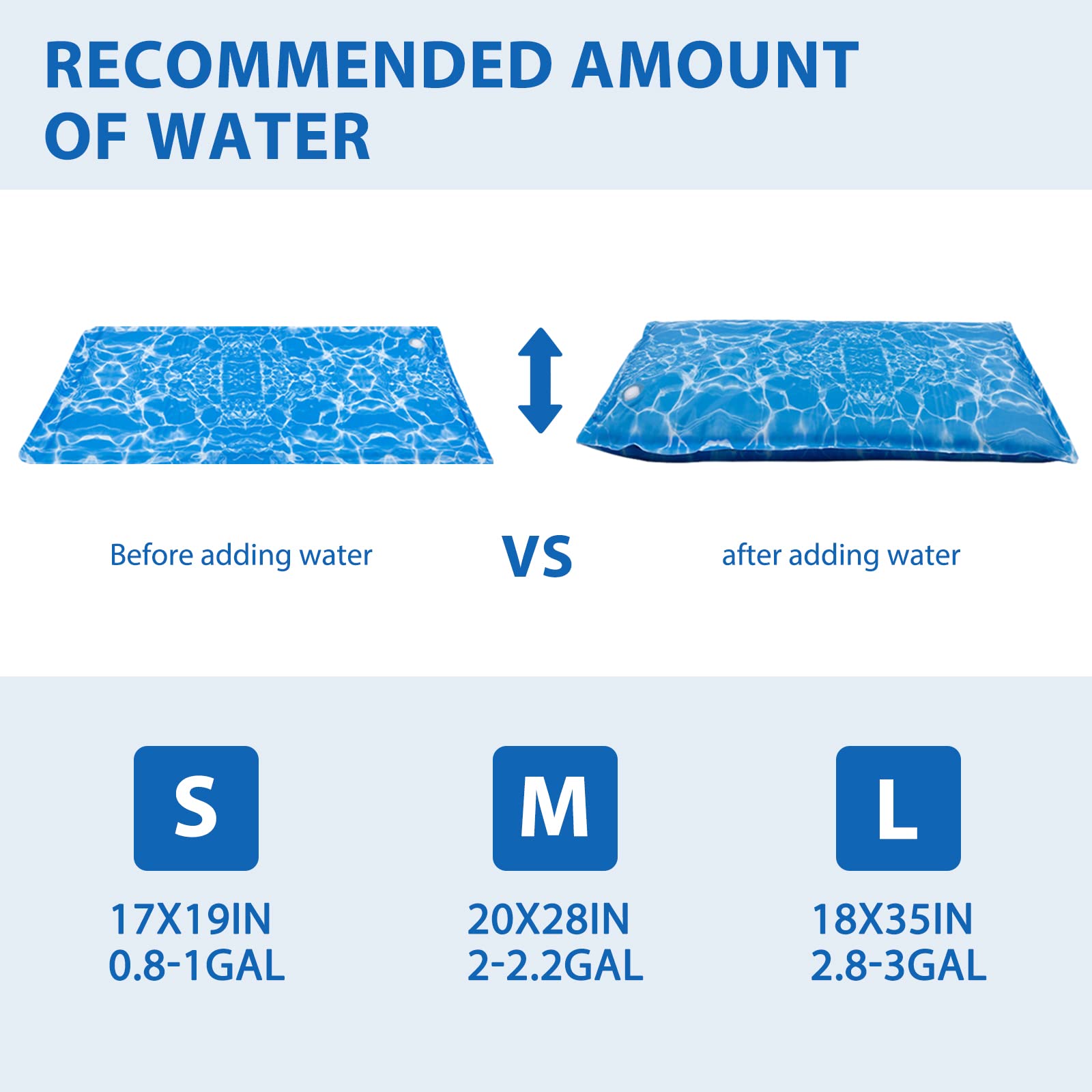 RECOMMENDED AMOUNT OF WATER

Before adding water

VS

after adding water

S

17X19IN
0.8-1GAL

M

20X28IN
2-2.2GAL

L

18X35IN
2.8-3GAL